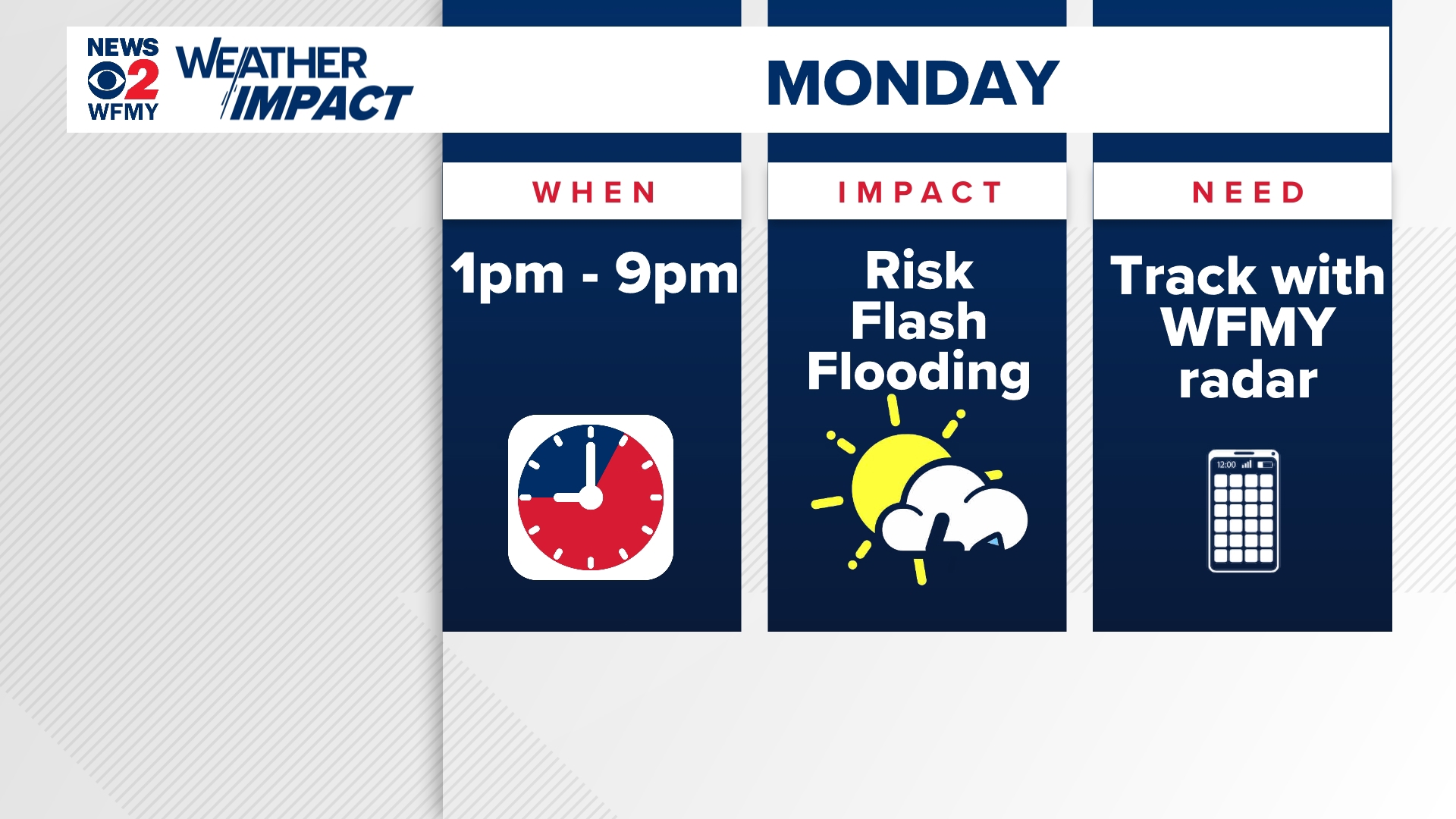 NEWS 2 WFMY WEATHER IMPACT

MONDAY

WHEN

1pm - 9pm

IMPACT

Risk Flash Flooding

NEED

Track with WFMY radar

12:00